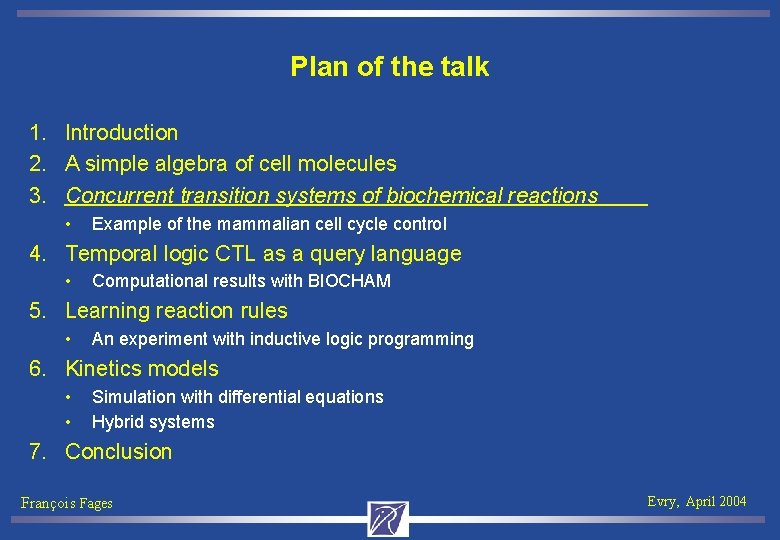 Plan of the talk

1. Introduction
2. A simple algebra of cell molecules
3. Concurrent transition systems of biochemical reactions
   • Example of the mammalian cell cycle control
4. Temporal logic CTL as a query language
   • Computational results with BIOCHAM
5. Learning reaction rules
   • An experiment with inductive logic programming
6. Kinetics models
   • Simulation with differential equations
   • Hybrid systems
7. Conclusion

François Fages

Evry, April 2004